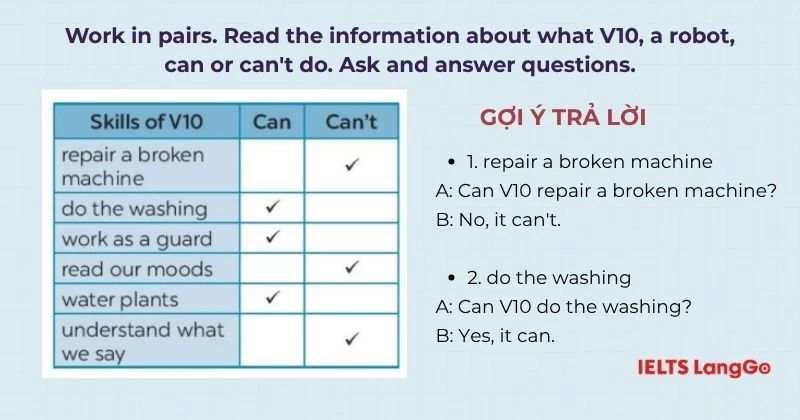 Work in pairs. Read the information about what V10, a robot, can or can't do. Ask and answer questions.

| Skills of V10 | Can | Can't |
|---|---|---|
| repair a broken machine | | ✓ |
| do the washing | ✓ | |
| work as a guard | ✓ | |
| read our moods | | ✓ |
| water plants | ✓ | |
| understand what we say | | ✓ |

GỢI Ý TRẢ LỜI

• 1. repair a broken machine
A: Can V10 repair a broken machine?
B: No, it can't.

• 2. do the washing
A: Can V10 do the washing?
B: Yes, it can.

IELTS LangGo